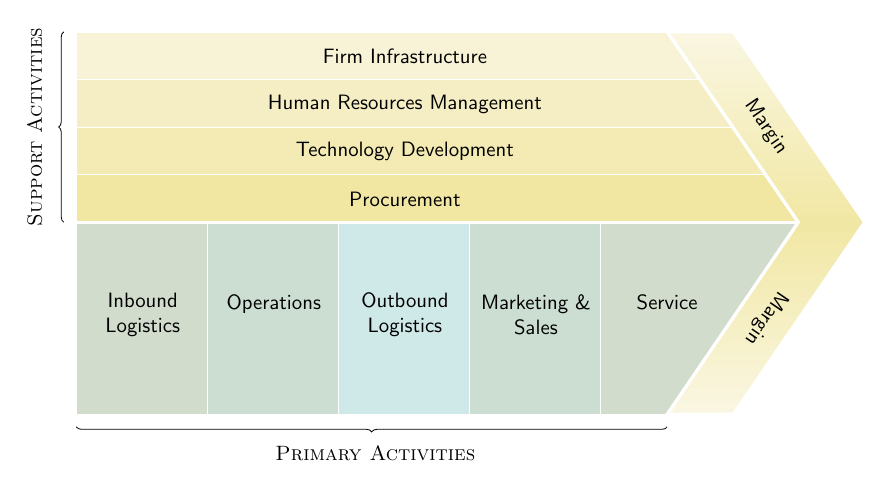 Support Activities

Firm Infrastructure

Human Resources Management

Technology Development

Procurement

Margin

Inbound Logistics

Operations

Outbound Logistics

Marketing & Sales

Service

Margin

Primary Activities